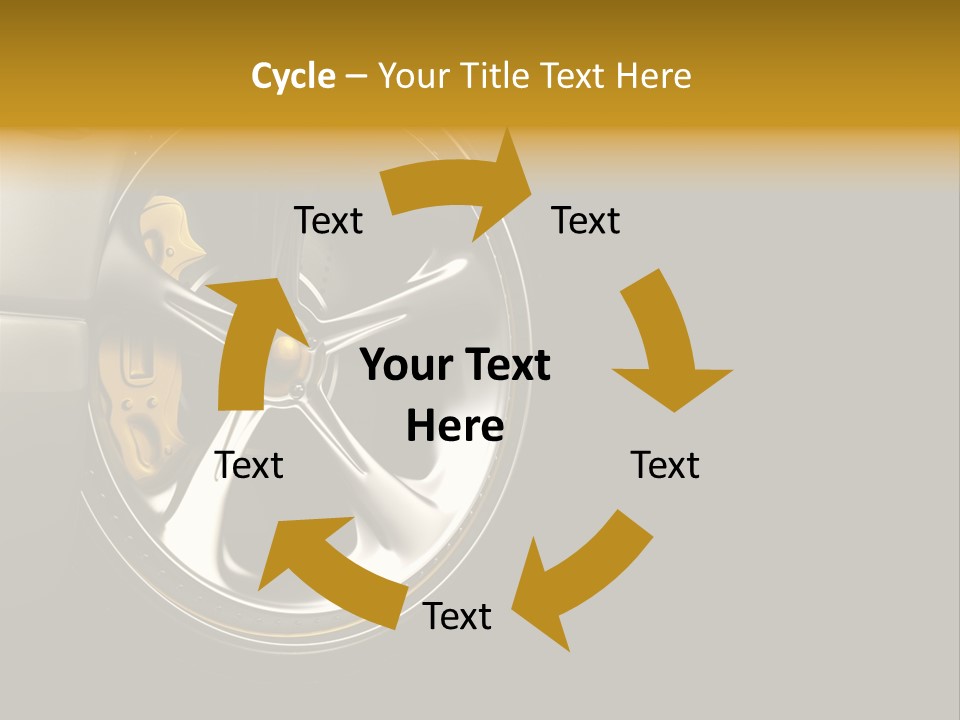 Cycle – Your Title Text Here

Text

Text

Your Text Here

Text

Text

Text